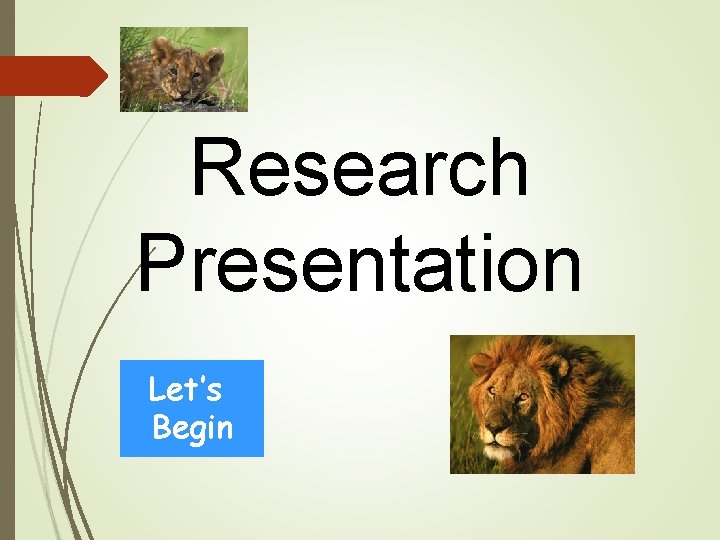 Research Presentation

Let's Begin